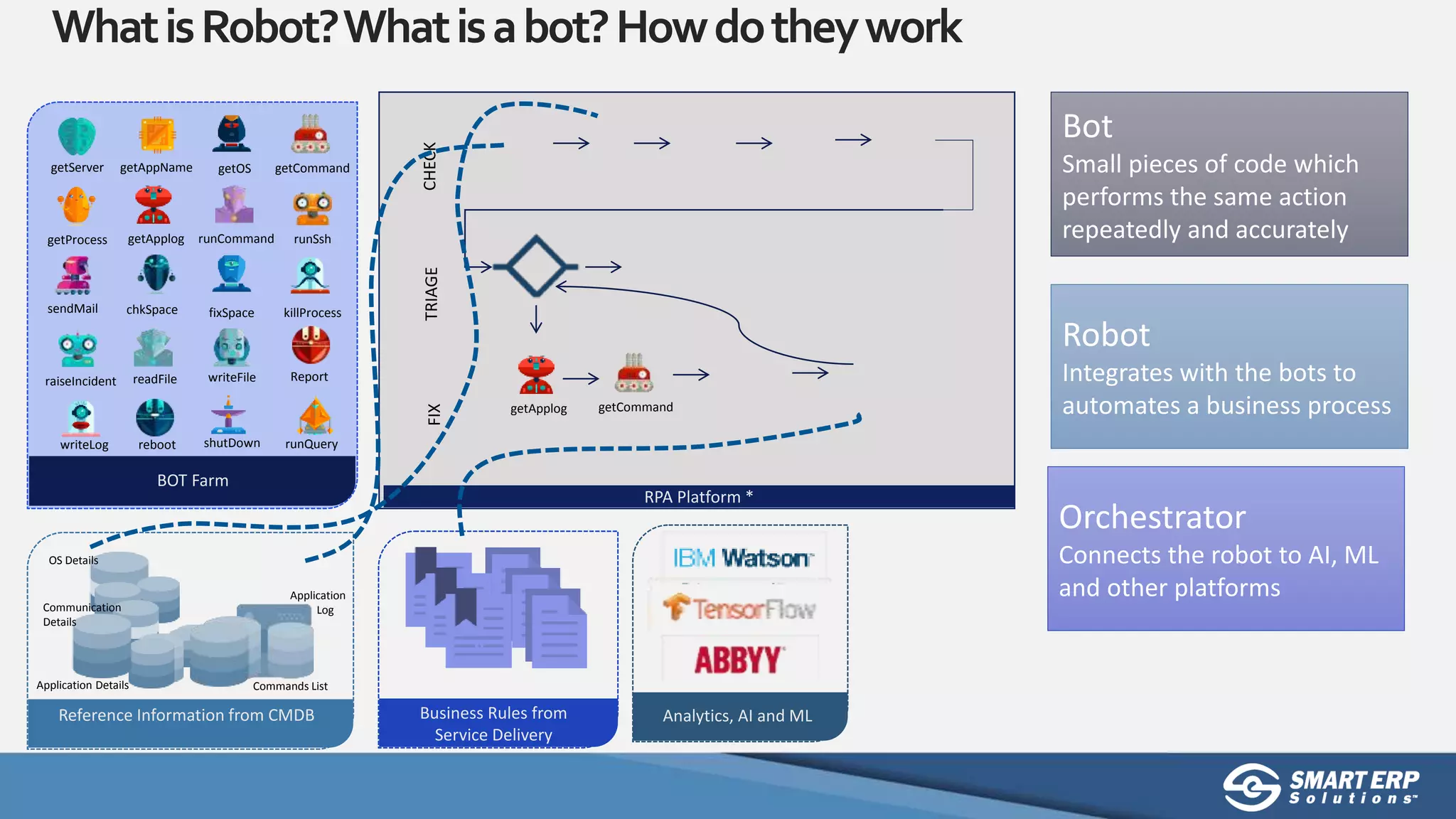 What is Robot? What is a bot? How do they work

getServer getAppName getOS getCommand
getProcess getApplog runCommand runSsh
sendMail chkSpace fixSpace killProcess
raiseIncident readFile writeFile Report
writeLog reboot shutDown runQuery

BOT Farm

CHECK
TRIAGE
FIX

getApplog getCommand

RPA Platform *

Bot
Small pieces of code which performs the same action repeatedly and accurately

Robot
Integrates with the bots to automates a business process

Orchestrator
Connects the robot to AI, ML and other platforms

OS Details
Communication Details
Application Log
Application Details
Commands List

Reference Information from CMDB

Business Rules from Service Delivery

IBM Watson
TensorFlow
ABBYY

Analytics, AI and ML

SMART ERP Solutions